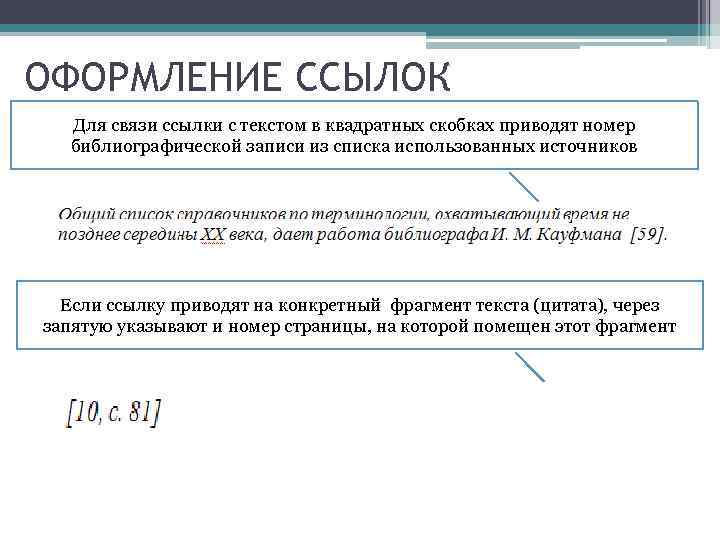 ОФОРМЛЕНИЕ ССЫЛОК

Для связи ссылки с текстом в квадратных скобках приводят номер библиографической записи из списка использованных источников

Общий список справочников по терминологии, охватывающий время не позднее середины XX века, дает работа библиографа И. М. Кауфмана [59].

Если ссылку приводят на конкретный фрагмент текста (цитата), через запятую указывают и номер страницы, на которой помещен этот фрагмент

[10, с. 81]